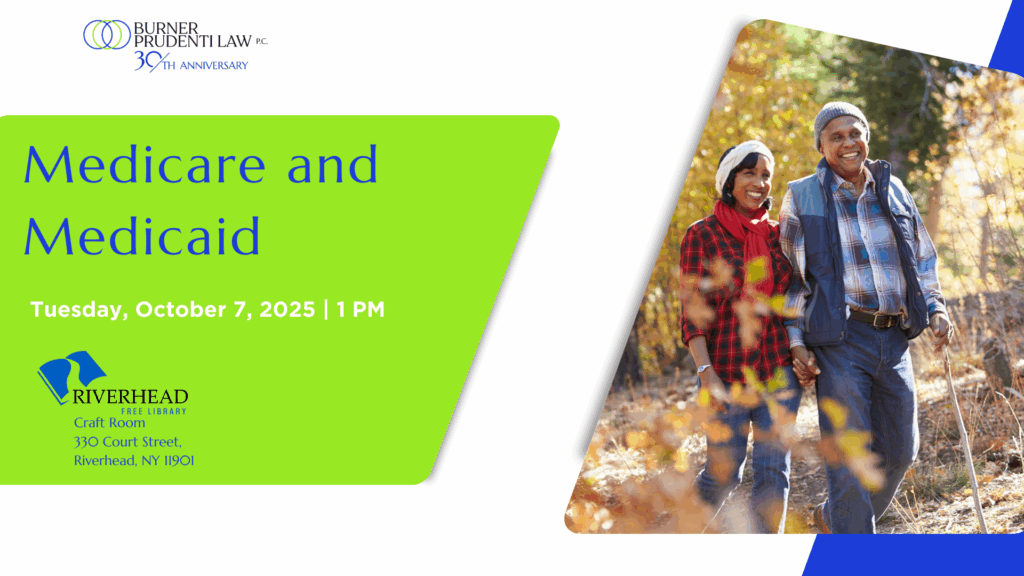 BURNER PRUDENTI LAW P.C.
30TH ANNIVERSARY

Medicare and Medicaid

Tuesday, October 7, 2025 | 1 PM

RIVERHEAD
FREE LIBRARY
Craft Room
330 Court Street,
Riverhead, NY 11901